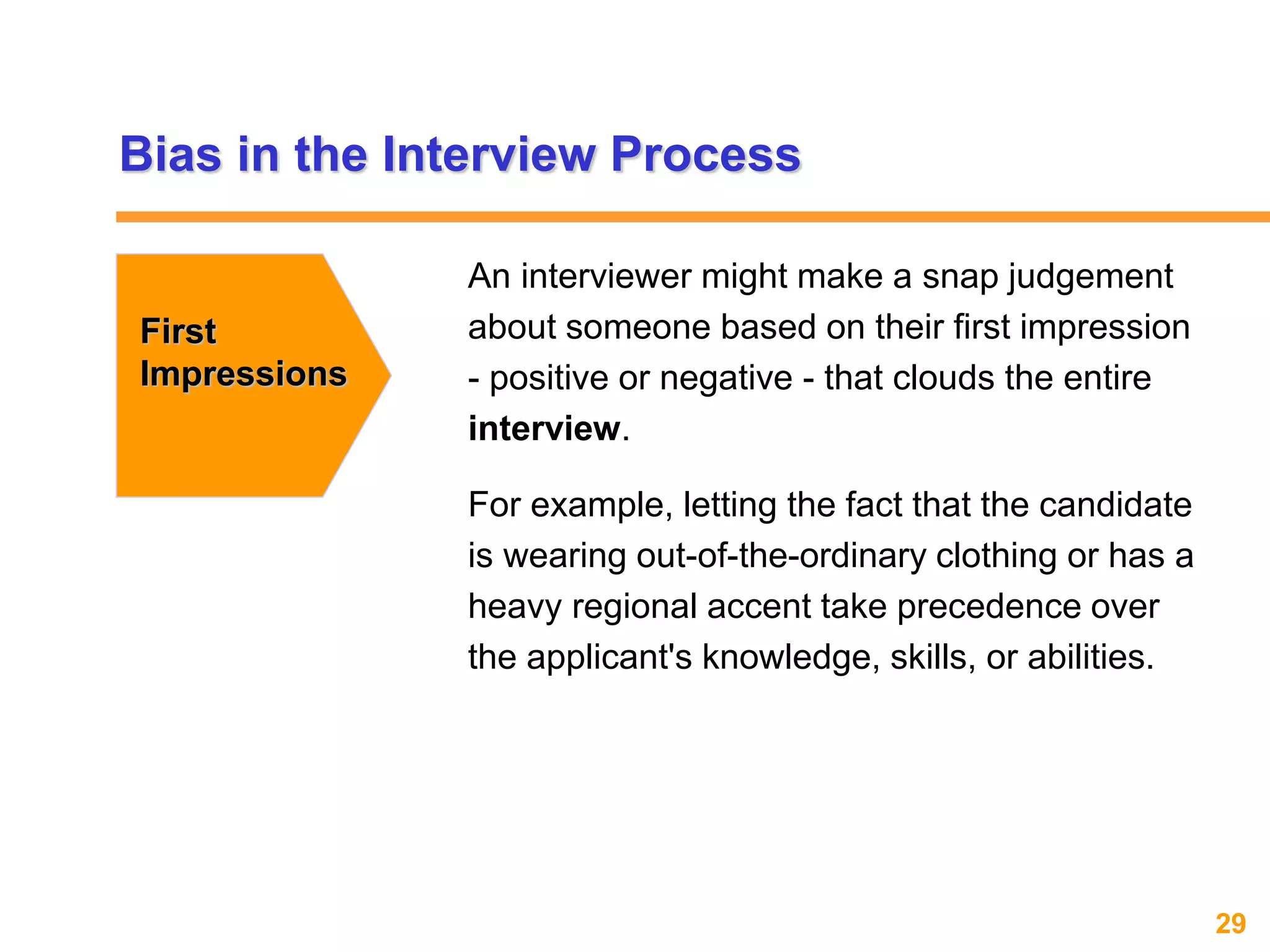 Bias in the Interview Process

First Impressions

An interviewer might make a snap judgement about someone based on their first impression - positive or negative - that clouds the entire interview.

For example, letting the fact that the candidate is wearing out-of-the-ordinary clothing or has a heavy regional accent take precedence over the applicant's knowledge, skills, or abilities.

29